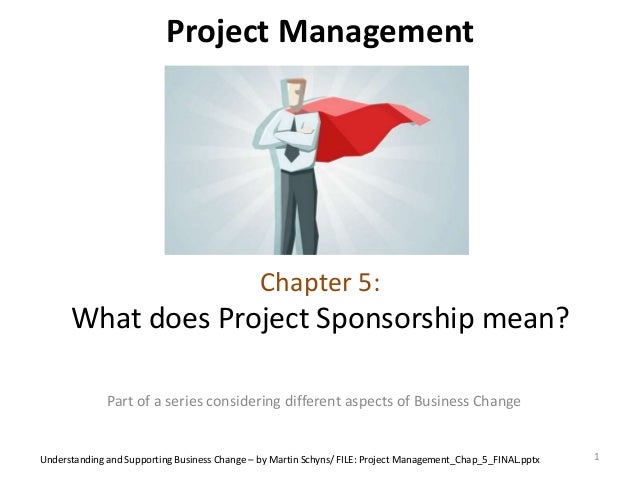 Project Management

Chapter 5:
What does Project Sponsorship mean?

Part of a series considering different aspects of Business Change

Understanding and Supporting Business Change – by Martin Schyns/ FILE: Project Management_Chap_5_FINAL.pptx

1